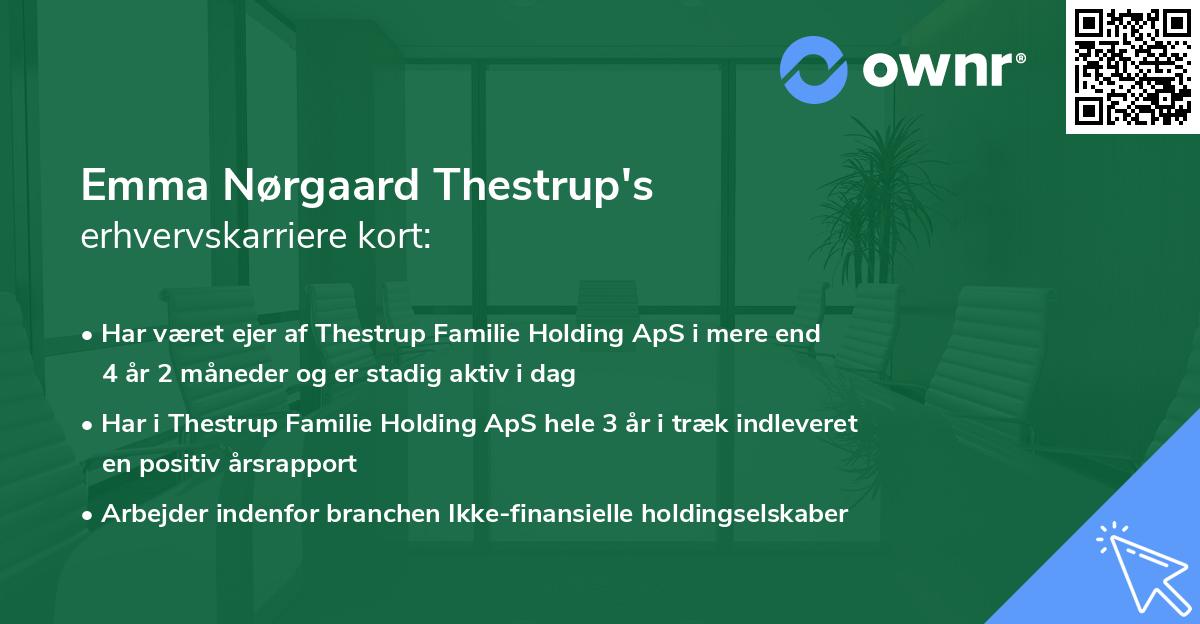 ownr®

Emma Nørgaard Thestrup's
erhvervskarriere kort:

• Har været ejer af Thestrup Familie Holding ApS i mere end 4 år 2 måneder og er stadig aktiv i dag

• Har i Thestrup Familie Holding ApS hele 3 år i træk indleveret en positiv årsrapport

• Arbejder indenfor branchen Ikke-finansielle holdingselskaber